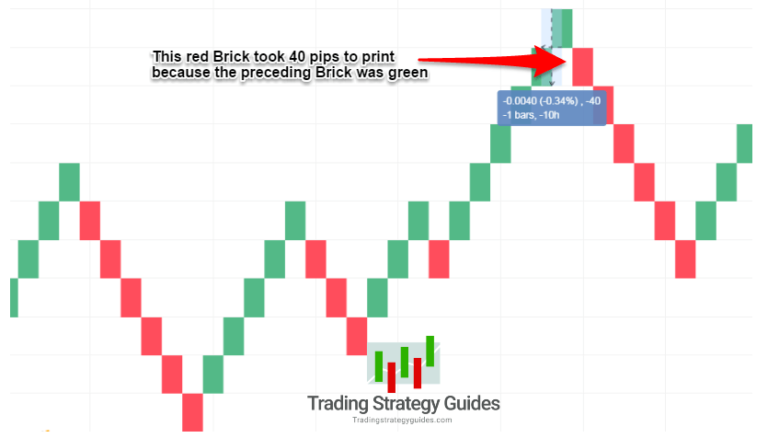 This red Brick took 40 pips to print because the preceding Brick was green

-0.0040 (-0.34%) , -40
-1 bars, -10h

Trading Strategy Guides
Tradingstrategyguides.com